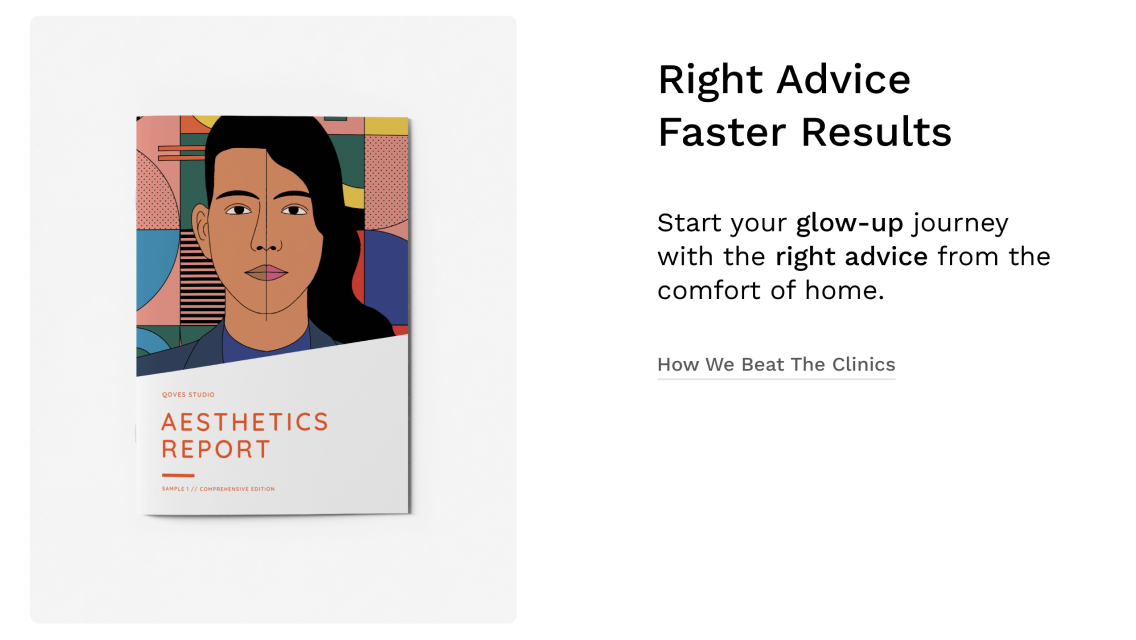 QOVES STUDIO

AESTHETICS REPORT

SAMPLE 1 // COMPREHENSIVE EDITION

Right Advice
Faster Results

Start your glow-up journey with the right advice from the comfort of home.

How We Beat The Clinics